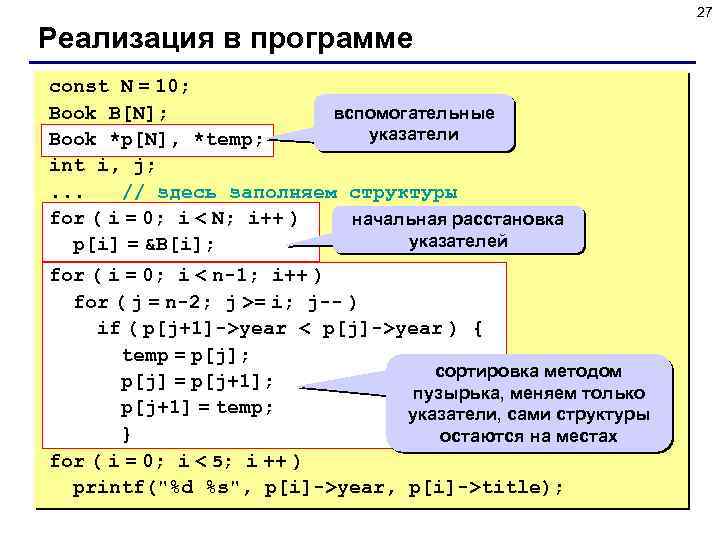 27

Реализация в программе

const N = 10;
Book B[N];
Book *p[N], *temp;
int i, j;
... // здесь заполняем структуры
for ( i = 0; i < N; i++ )
  p[i] = &B[i];
for ( i = 0; i < n-1; i++ )
  for ( j = n-2; j >= i; j-- )
    if ( p[j+1]->year < p[j]->year ) {
      temp = p[j];
      p[j] = p[j+1];
      p[j+1] = temp;
      }
for ( i = 0; i < 5; i ++ )
  printf("%d %s", p[i]->year, p[i]->title);

вспомогательные указатели

начальная расстановка указателей

сортировка методом пузырька, меняем только указатели, сами структуры остаются на местах